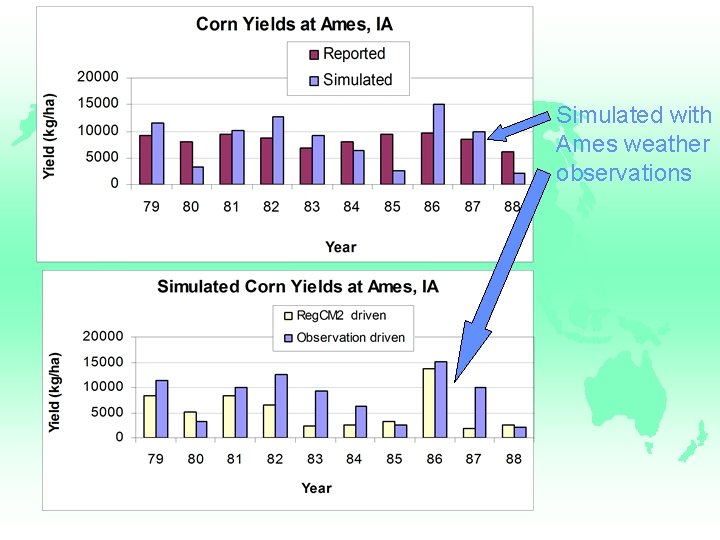 Corn Yields at Ames, IA

Reported
Simulated

Yield (kg/ha)
20000
15000
10000
5000
0

79 80 81 82 83 84 85 86 87 88

Year

Simulated with Ames weather observations

Simulated Corn Yields at Ames, IA

RegCM2 driven
Observation driven

Yield (kg/ha)
20000
15000
10000
5000
0

79 80 81 82 83 84 85 86 87 88

Year